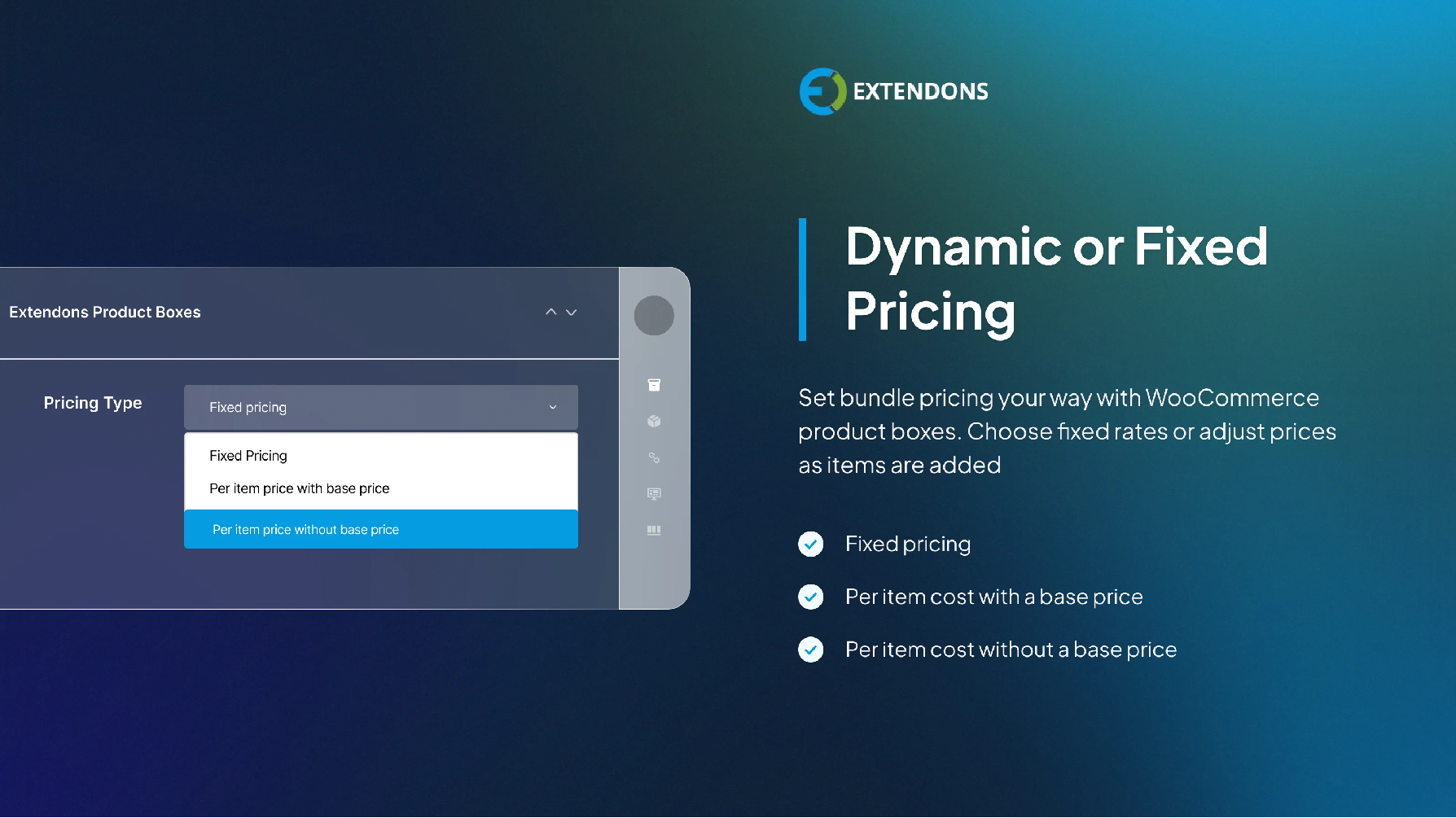 Extendons Product Boxes

Pricing Type

Fixed pricing

Fixed Pricing

Per item price with base price

Per item price without base price

EXTENDONS

Dynamic or Fixed Pricing

Set bundle pricing your way with WooCommerce product boxes. Choose fixed rates or adjust prices as items are added

Fixed pricing

Per item cost with a base price

Per item cost without a base price